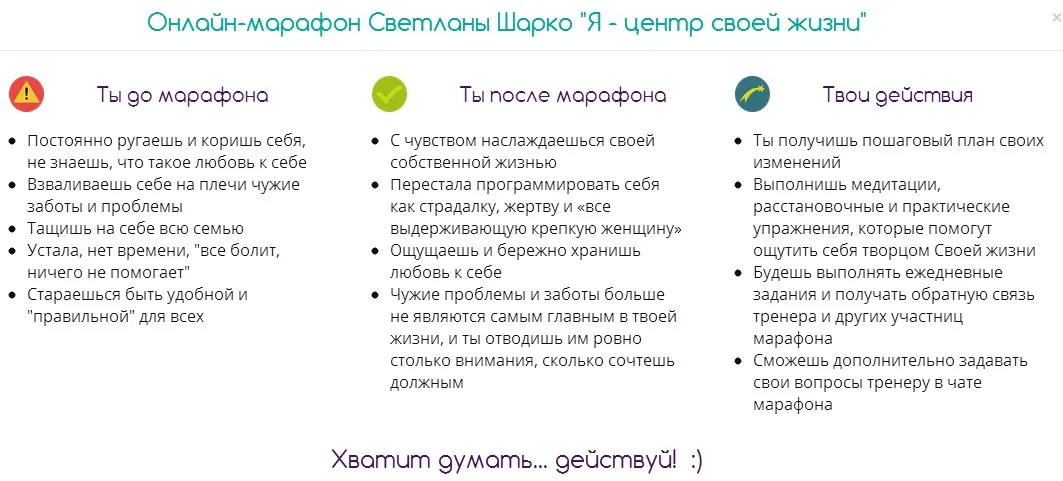 Онлайн-марафон Светланы Шарко "Я - центр своей жизни"

Ты до марафона

- Постоянно ругаешь и коришь себя, не знаешь, что такое любовь к себе
- Взваливаешь себе на плечи чужие заботы и проблемы
- Тащишь на себе всю семью
- Устала, нет времени, "все болит, ничего не помогает"
- Стараешься быть удобной и "правильной" для всех

Ты после марафона

- С чувством наслаждаешься своей собственной жизнью
- Перестала программировать себя как страдалку, жертву и «все выдерживающую крепкую женщину»
- Ощущаешь и бережно хранишь любовь к себе
- Чужие проблемы и заботы больше не являются самым главным в твоей жизни, и ты отводишь им ровно столько внимания, сколько сочтешь должным

Твои действия

- Ты получишь пошаговый план своих изменений
- Выполнишь медитации, расстановочные и практические упражнения, которые помогут ощутить себя творцом Своей жизни
- Будешь выполнять ежедневные задания и получать обратную связь тренера и других участниц марафона
- Сможешь дополнительно задавать свои вопросы тренеру в чате марафона

Хватит думать... действуй! :)